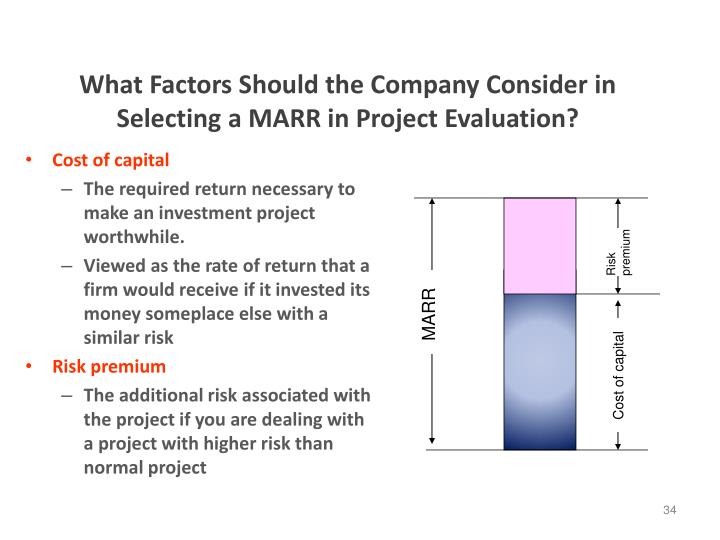 What Factors Should the Company Consider in Selecting a MARR in Project Evaluation?

• Cost of capital
– The required return necessary to make an investment project worthwhile.
– Viewed as the rate of return that a firm would receive if it invested its money someplace else with a similar risk
• Risk premium
– The additional risk associated with the project if you are dealing with a project with higher risk than normal project

MARR

Risk premium

Cost of capital

34